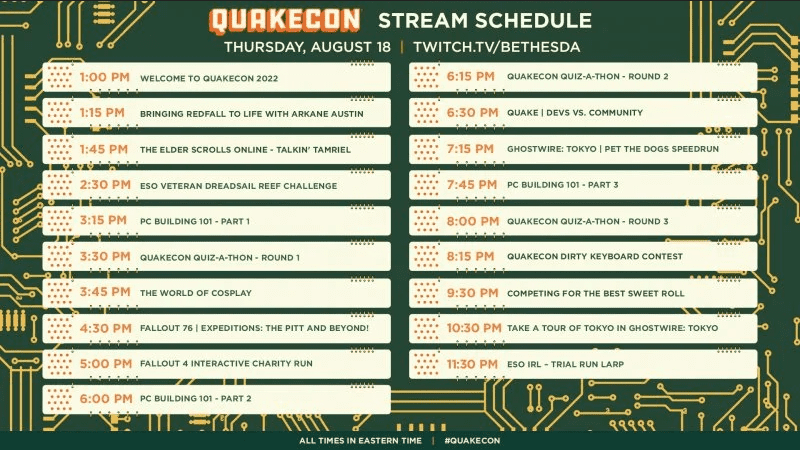 QUAKECON STREAM SCHEDULE

THURSDAY, AUGUST 18 | TWITCH.TV/BETHESDA

1:00 PM WELCOME TO QUAKECON 2022

1:15 PM BRINGING REDFALL TO LIFE WITH ARKANE AUSTIN

1:45 PM THE ELDER SCROLLS ONLINE - TALKIN' TAMRIEL

2:30 PM ESO VETERAN DREADSAIL REEF CHALLENGE

3:15 PM PC BUILDING 101 - PART 1

3:30 PM QUAKECON QUIZ-A-THON - ROUND 1

3:45 PM THE WORLD OF COSPLAY

4:30 PM FALLOUT 76 | EXPEDITIONS: THE PITT AND BEYOND!

5:00 PM FALLOUT 4 INTERACTIVE CHARITY RUN

6:00 PM PC BUILDING 101 - PART 2

6:15 PM QUAKECON QUIZ-A-THON - ROUND 2

6:30 PM QUAKE | DEVS VS. COMMUNITY

7:15 PM GHOSTWIRE: TOKYO | PET THE DOGS SPEEDRUN

7:45 PM PC BUILDING 101 - PART 3

8:00 PM QUAKECON QUIZ-A-THON - ROUND 3

8:15 PM QUAKECON DIRTY KEYBOARD CONTEST

9:30 PM COMPETING FOR THE BEST SWEET ROLL

10:30 PM TAKE A TOUR OF TOKYO IN GHOSTWIRE: TOKYO

11:30 PM ESO IRL - TRIAL RUN LARP

ALL TIMES IN EASTERN TIME | #QUAKECON